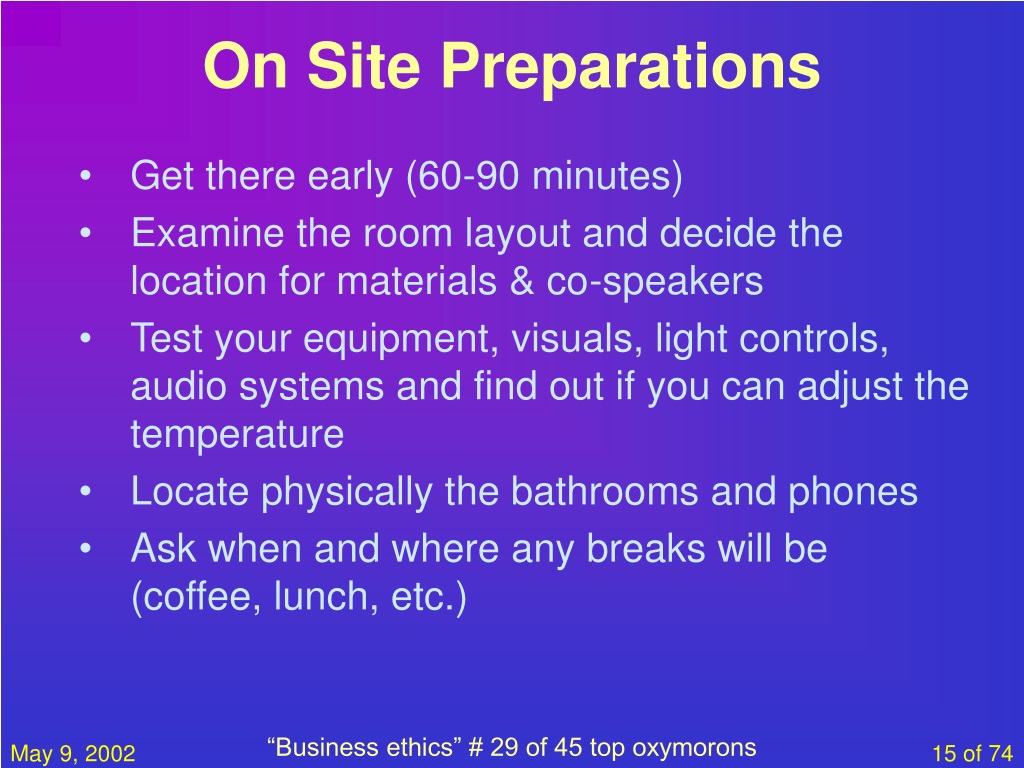 On Site Preparations

• Get there early (60-90 minutes)
• Examine the room layout and decide the location for materials & co-speakers
• Test your equipment, visuals, light controls, audio systems and find out if you can adjust the temperature
• Locate physically the bathrooms and phones
• Ask when and where any breaks will be (coffee, lunch, etc.)

May 9, 2002

“Business ethics” # 29 of 45 top oxymorons

15 of 74